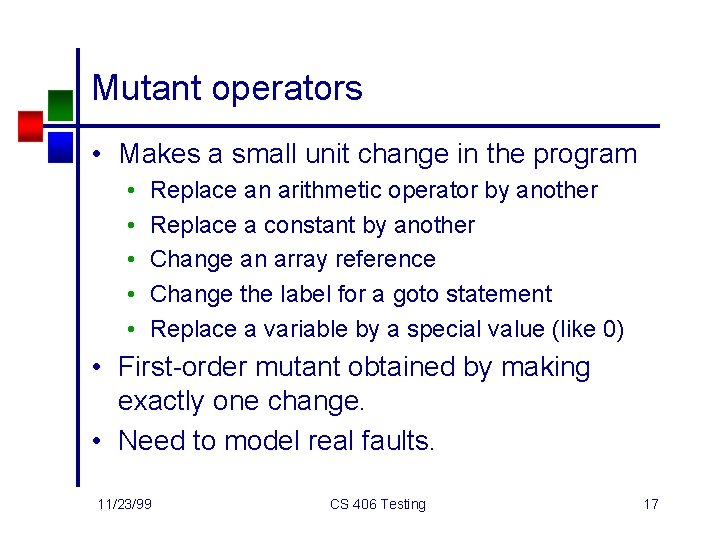 Mutant operators

• Makes a small unit change in the program
  • Replace an arithmetic operator by another
  • Replace a constant by another
  • Change an array reference
  • Change the label for a goto statement
  • Replace a variable by a special value (like 0)
• First-order mutant obtained by making exactly one change.
• Need to model real faults.

11/23/99 CS 406 Testing 17